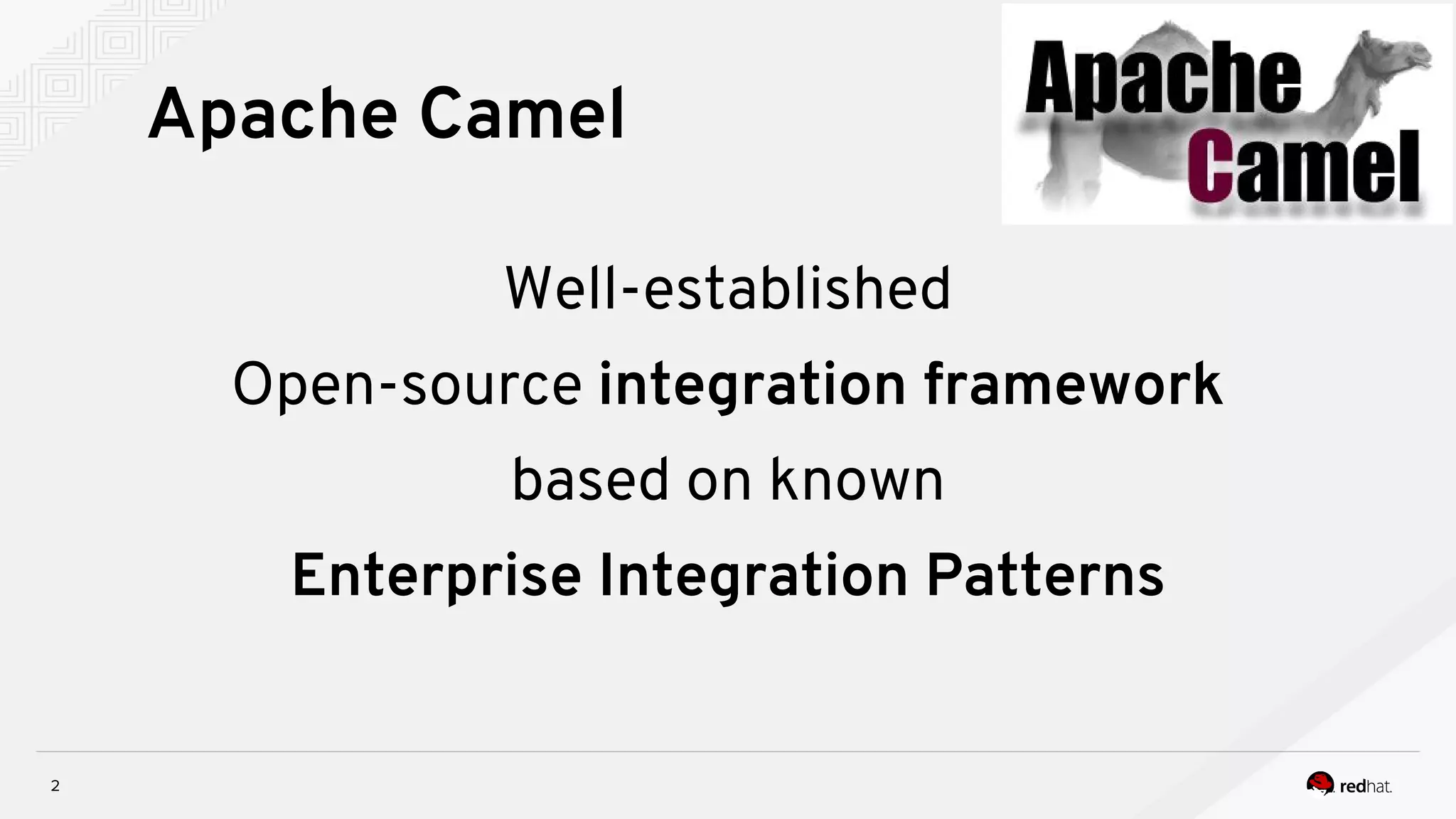 Apache Camel

Apache Camel

Well-established

Open-source integration framework

based on known

Enterprise Integration Patterns

2

redhat.